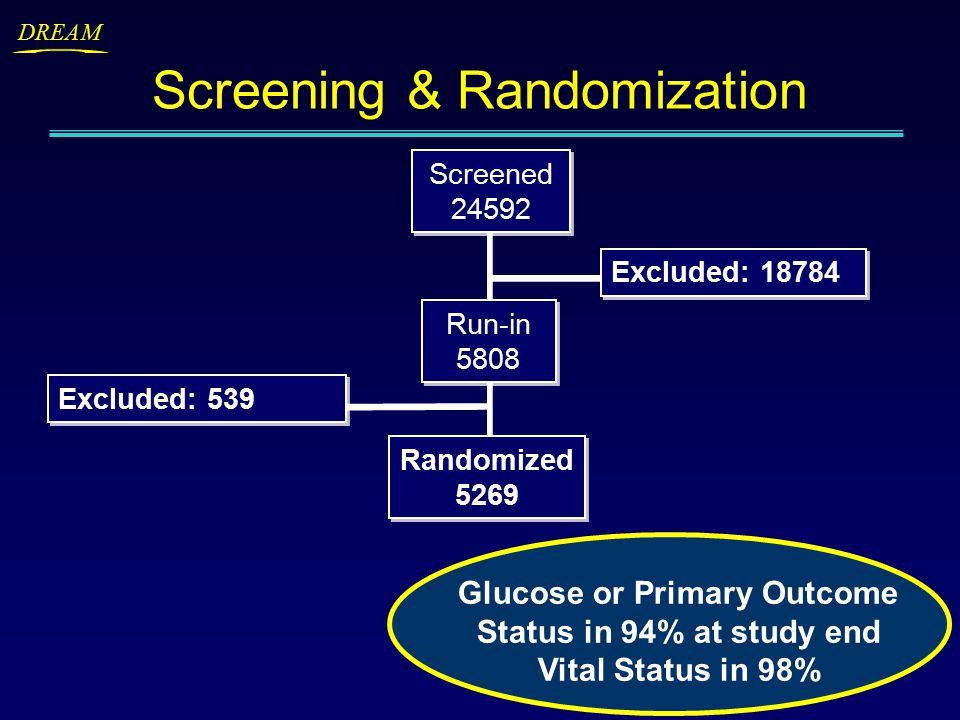 DREAM

Screening & Randomization

Screened
24592

Excluded: 18784

Run-in
5808

Excluded: 539

Randomized
5269

Glucose or Primary Outcome Status in 94% at study end
Vital Status in 98%